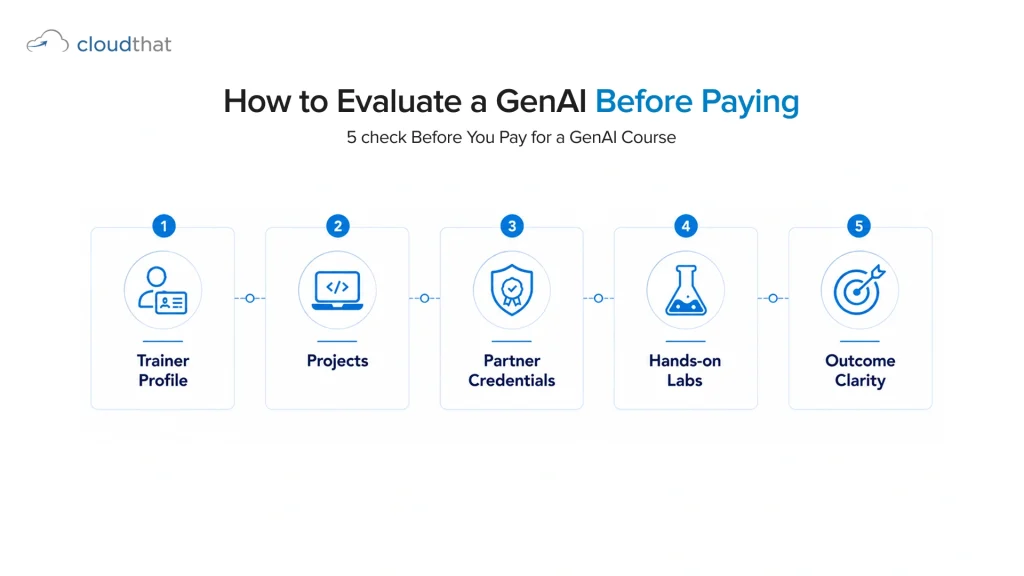 cloudthat

How to Evaluate a GenAI Before Paying

5 check Before You Pay for a GenAI Course

1
Trainer Profile

2
Projects

3
Partner Credentials

4
Hands-on Labs

5
Outcome Clarity